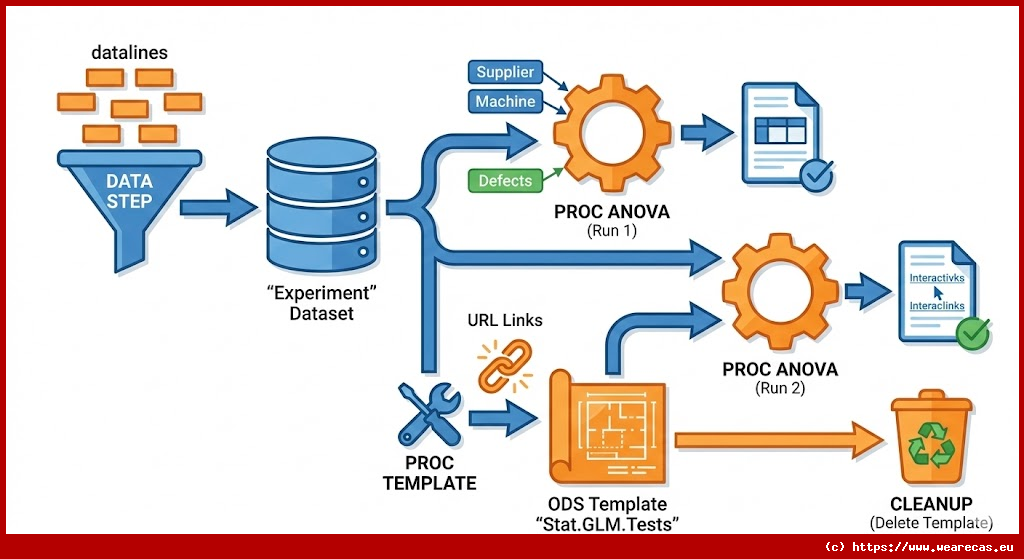 datalines

DATA STEP

"Experiment" Dataset

Supplier

Machine

Defects

PROC ANOVA (Run 1)

Interactivks

Interaclinks

PROC ANOVA (Run 2)

URL Links

PROC TEMPLATE

ODS Template "Stat.GLM.Tests"

CLEANUP (Delete Template)

(c) https://www.wearecas.eu